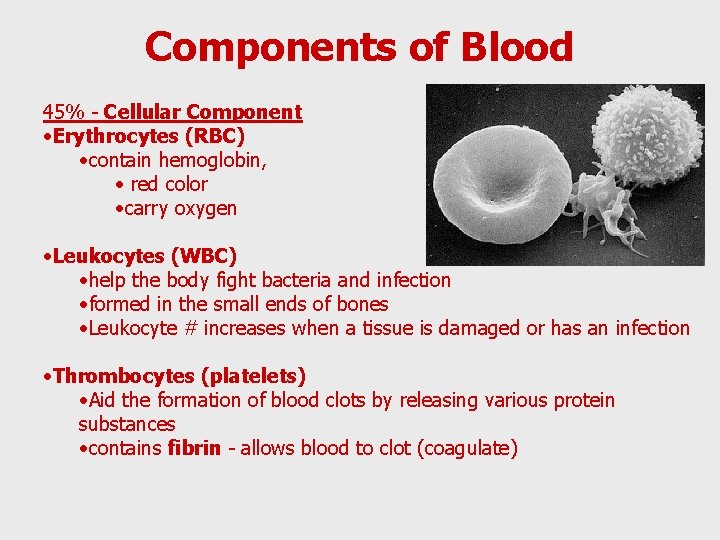 Components of Blood

45% - Cellular Component
•Erythrocytes (RBC)
•contain hemoglobin,
• red color
•carry oxygen

•Leukocytes (WBC)
•help the body fight bacteria and infection
•formed in the small ends of bones
•Leukocyte # increases when a tissue is damaged or has an infection

•Thrombocytes (platelets)
•Aid the formation of blood clots by releasing various protein substances
•contains fibrin - allows blood to clot (coagulate)